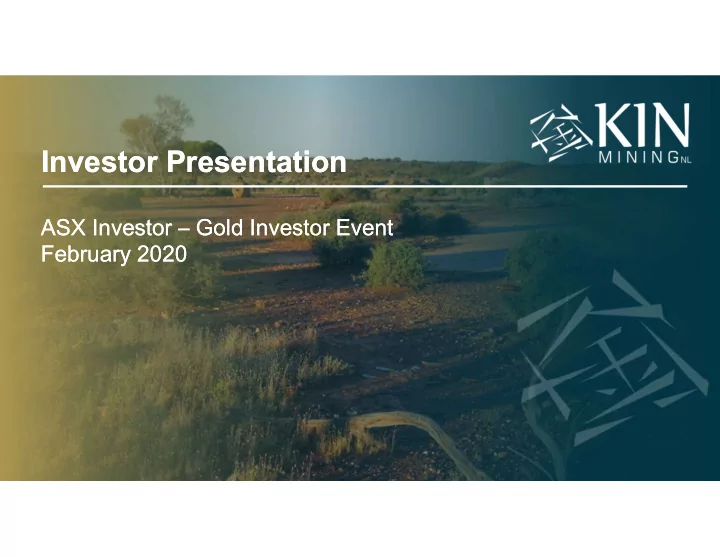 KIN MINING NL

Investor Presentation

ASX Investor – Gold Investor Event
February 2020